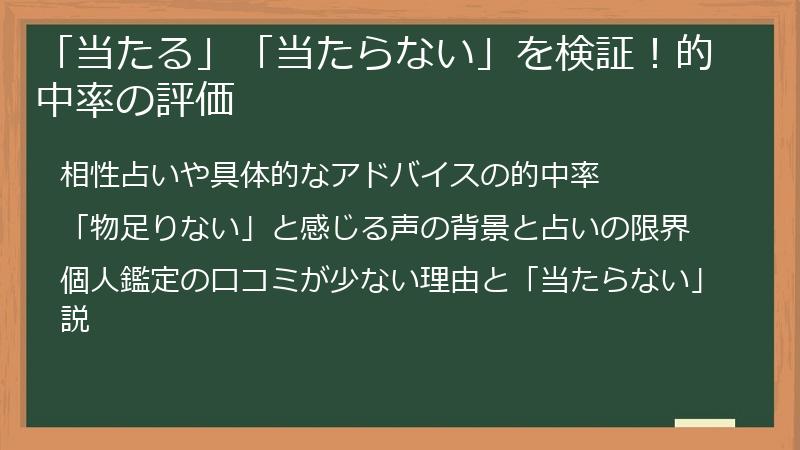 「当たる」「当たらない」を検証！的中率の評価

相性占いや具体的なアドバイスの的中率

「物足りない」と感じる声の背景と占いの限界

個人鑑定の口コミが少ない理由と「当たらない」説